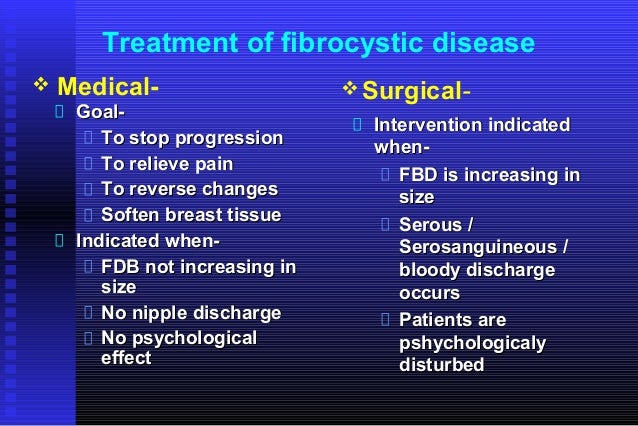 Treatment of fibrocystic disease

❖ Medical-
Goal-
To stop progression
To relieve pain
To reverse changes
Soften breast tissue
Indicated when-
FDB not increasing in size
No nipple discharge
No psychological effect

❖ Surgical-
Intervention indicated when-
FBD is increasing in size
Serous / Serosanguineous / bloody discharge occurs
Patients are pshychologicaly disturbed